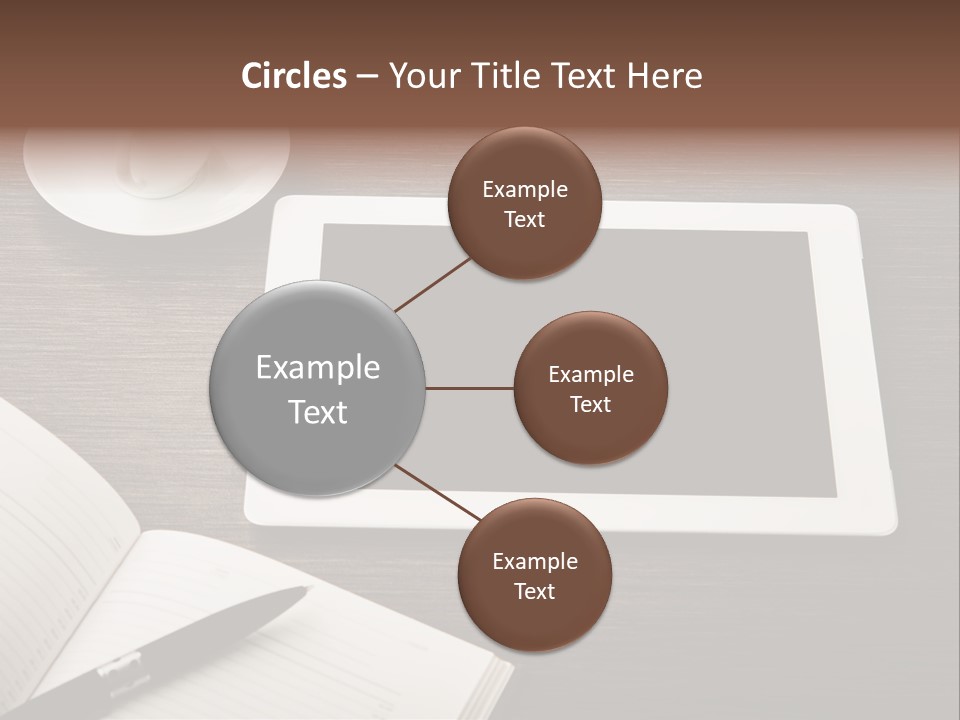 Circles – Your Title Text Here

Example Text

Example Text

Example Text

Example Text